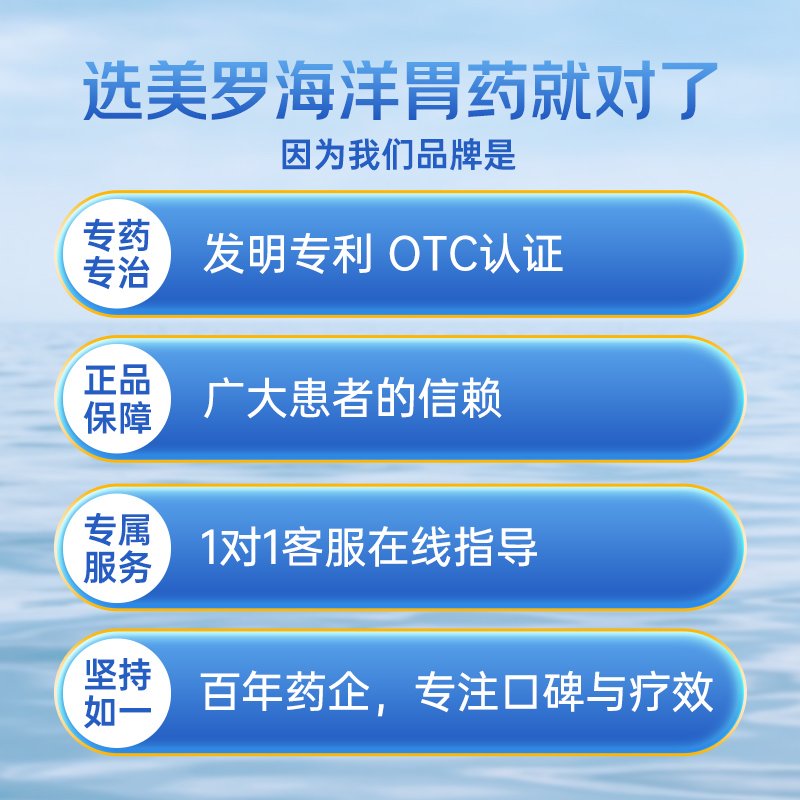 选美罗海洋胃药就对了
因为我们品牌是

专药专治
发明专利 OTC认证

正品保障
广大患者的信赖

专属服务
1对1客服在线指导

坚持如一
百年药企，专注口碑与疗效